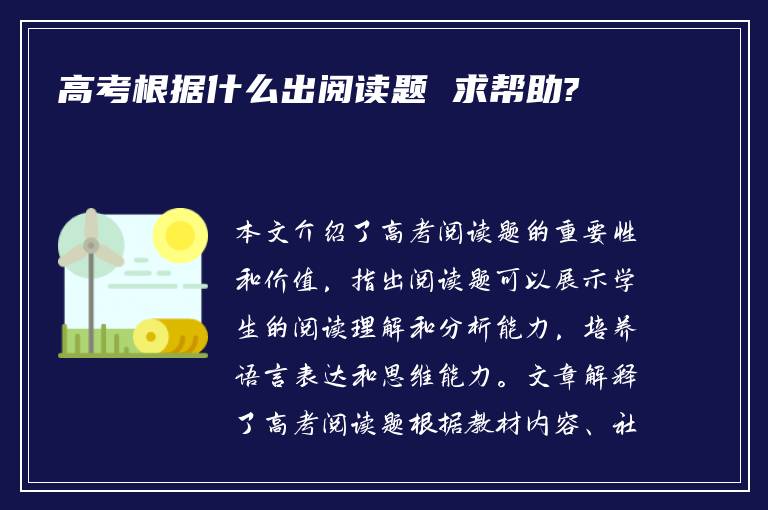 高考根据什么出阅读题 求帮助?

本文介绍了高考阅读题的重要性和价值，指出阅读题可以展示学生的阅读理解和分析能力，培养语言表达和思维能力。文章解释了高考阅读题根据教材内容、社